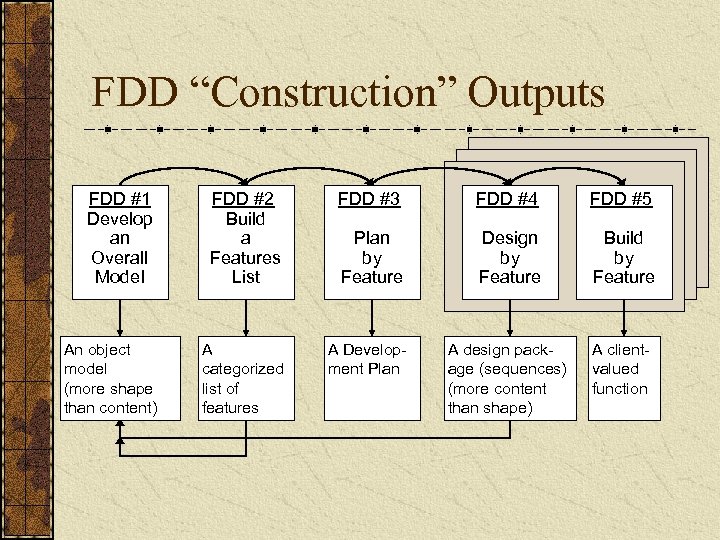 FDD “Construction” Outputs

FDD #1
Develop an Overall Model

FDD #2
Build a Features List

FDD #3
Plan by Feature

FDD #4
Design by Feature

FDD #5
Build by Feature

An object model (more shape than content)

A categorized list of features

A Development Plan

A design package (sequences) (more content than shape)

A client-valued function